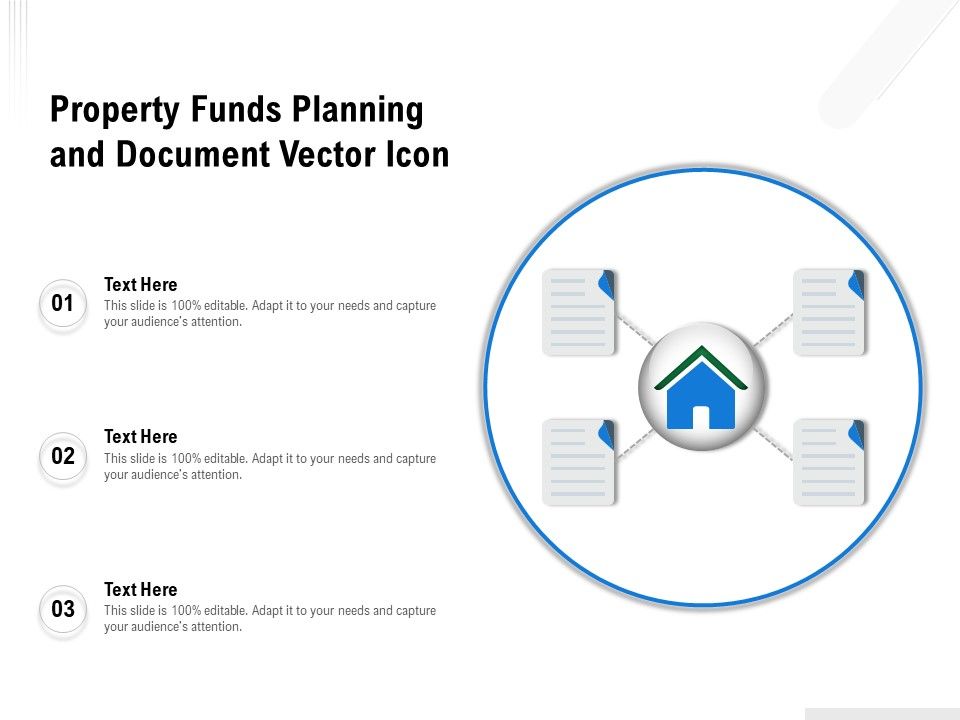 Property Funds Planning and Document Vector Icon

01
Text Here
This slide is 100% editable. Adapt it to your needs and capture your audience's attention.

02
Text Here
This slide is 100% editable. Adapt it to your needs and capture your audience's attention.

03
Text Here
This slide is 100% editable. Adapt it to your needs and capture your audience's attention.